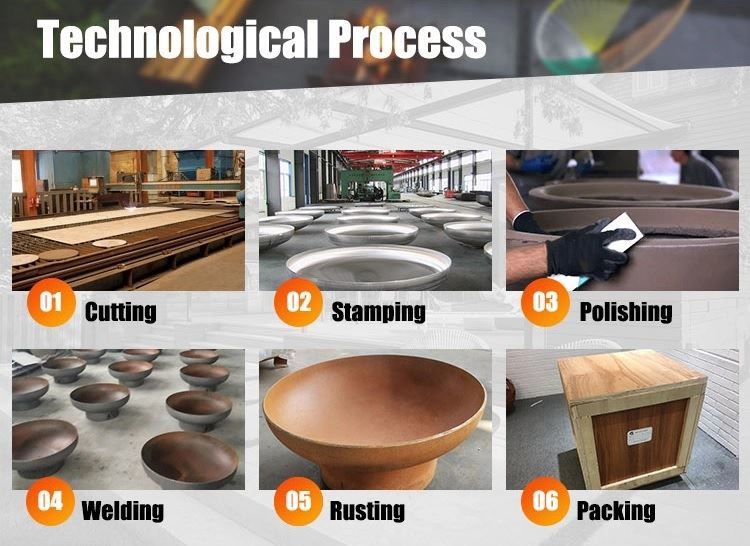 Technological Process

01 Cutting

02 Stamping

03 Polishing

04 Welding

05 Rusting

06 Packing